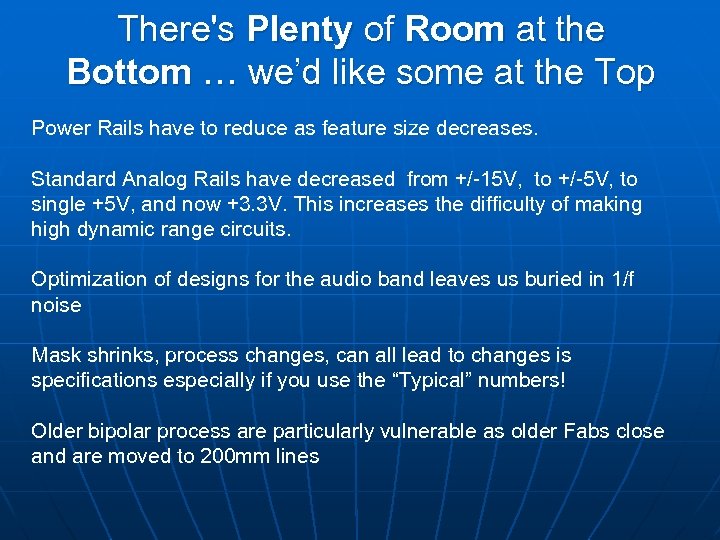 There's Plenty of Room at the Bottom … we'd like some at the Top

Power Rails have to reduce as feature size decreases.

Standard Analog Rails have decreased from +/-15V, to +/-5V, to single +5V, and now +3.3V. This increases the difficulty of making high dynamic range circuits.

Optimization of designs for the audio band leaves us buried in 1/f noise

Mask shrinks, process changes, can all lead to changes is specifications especially if you use the "Typical" numbers!

Older bipolar process are particularly vulnerable as older Fabs close and are moved to 200mm lines